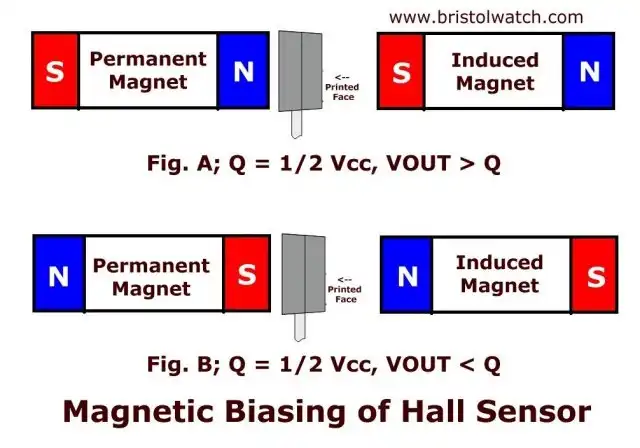 www.bristolwatch.com

S Permanent Magnet N

<-- Printed Face

S Induced Magnet N

Fig. A; Q = 1/2 Vcc, VOUT > Q

N Permanent Magnet S

<-- Printed Face

N Induced Magnet S

Fig. B; Q = 1/2 Vcc, VOUT < Q

Magnetic Biasing of Hall Sensor